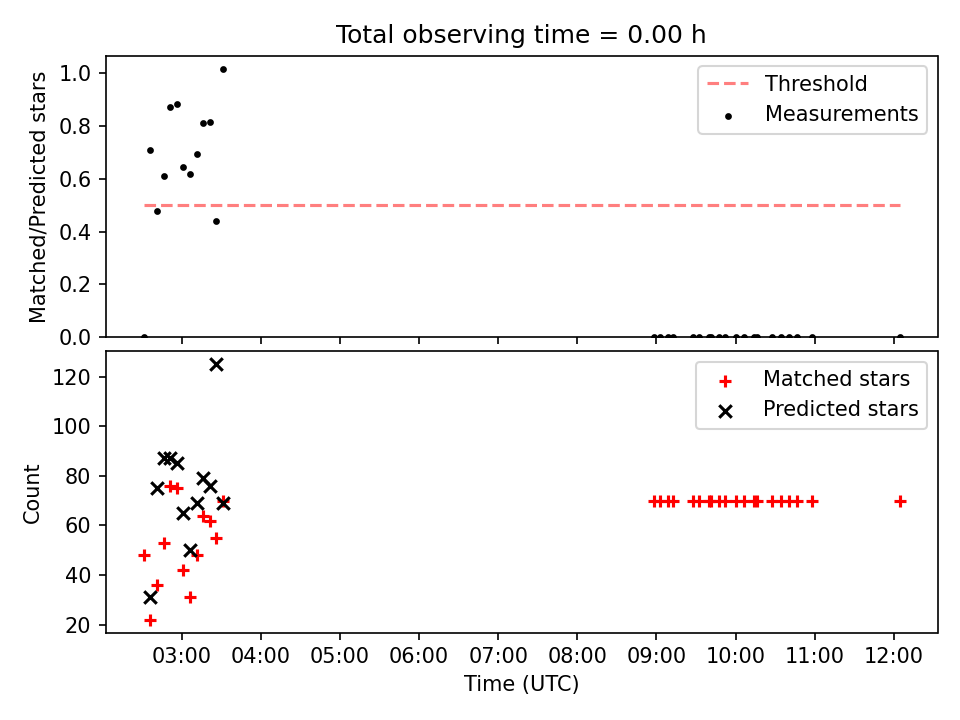 Total observing time = 0.00 h

Matched/Predicted stars

1.0
0.8
0.6
0.4
0.2
0.0

Threshold
Measurements

Count

120
100
80
60
40
20

Matched stars
Predicted stars

03:00 04:00 05:00 06:00 07:00 08:00 09:00 10:00 11:00 12:00

Time (UTC)